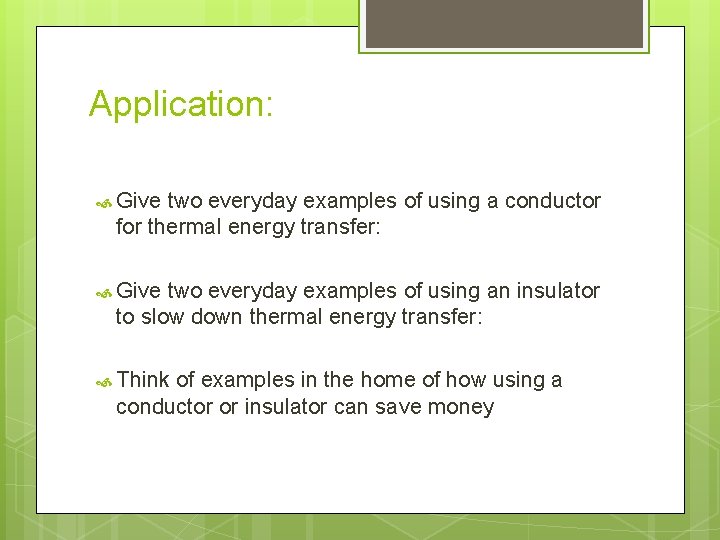 Application:

Give two everyday examples of using a conductor for thermal energy transfer:

Give two everyday examples of using an insulator to slow down thermal energy transfer:

Think of examples in the home of how using a conductor or insulator can save money